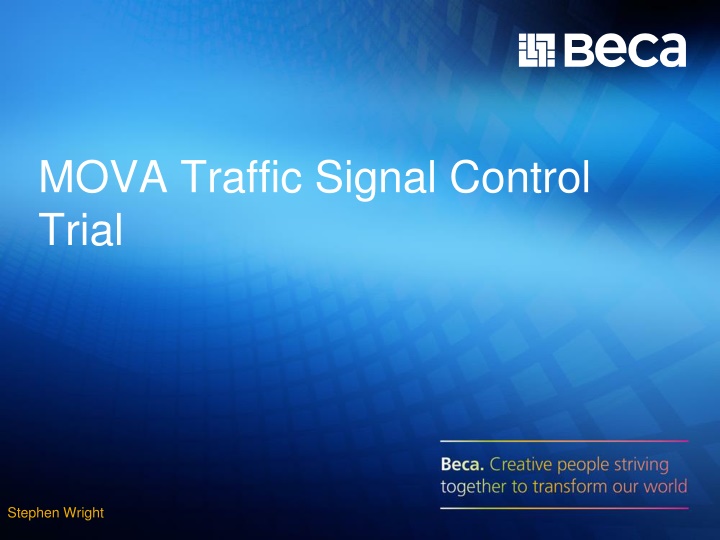 Beca

MOVA Traffic Signal Control Trial

Beca. Creative people striving together to transform our world

Stephen Wright